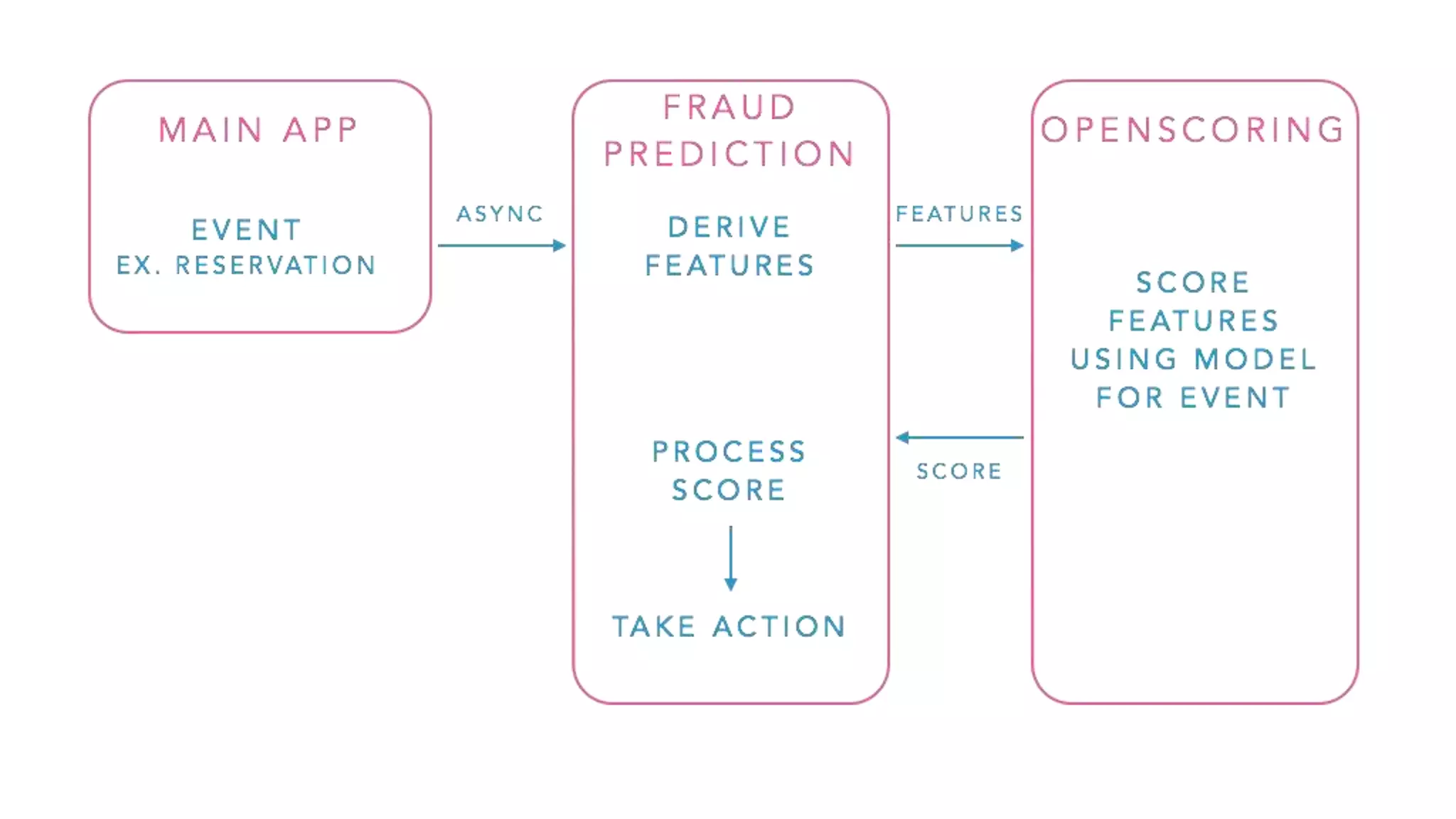 MAIN APP

EVENT
EX. RESERVATION

ASYNC

FRAUD PREDICTION

DERIVE FEATURES

PROCESS SCORE

TAKE ACTION

FEATURES

SCORE

OPENSCORING

SCORE FEATURES USING MODEL FOR EVENT